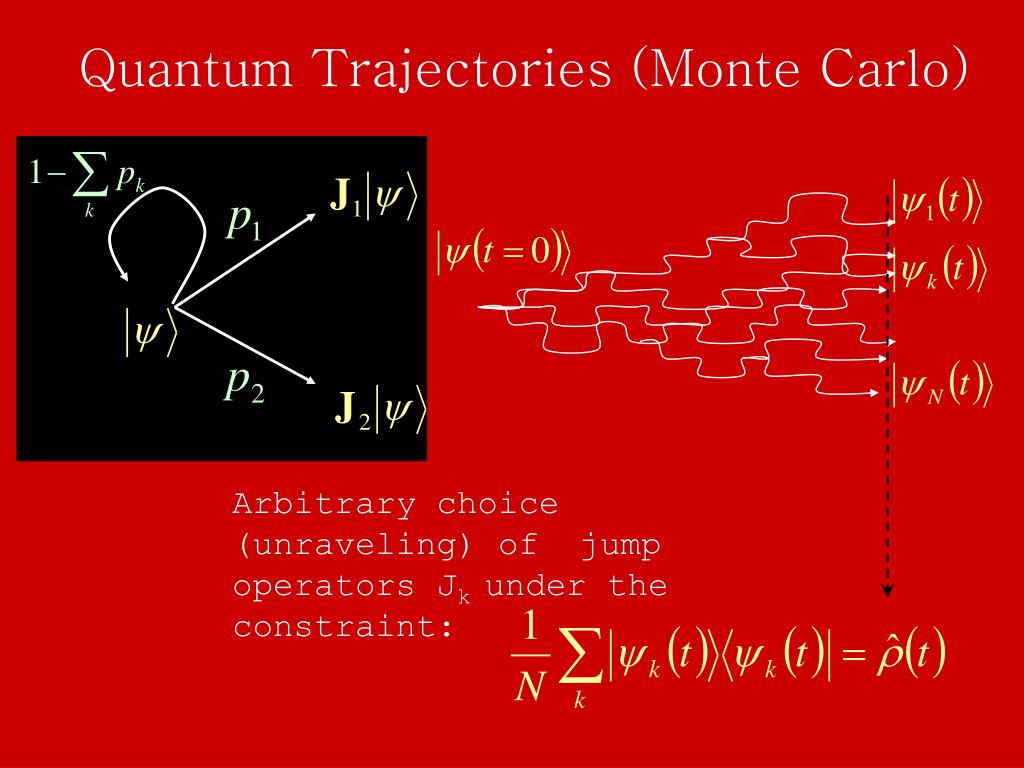 Quantum Trajectories (Monte Carlo)

$1-\sum_k p_k$

$p_1$

$\mathbf{J}_1|\psi\rangle$

$|\psi\rangle$

$p_2$

$\mathbf{J}_2|\psi\rangle$

$|\psi(t=0)\rangle$

$|\psi_1(t)\rangle$

$|\psi_k(t)\rangle$

$|\psi_N(t)\rangle$

Arbitrary choice (unraveling) of jump operators $J_k$ under the constraint: $\frac{1}{N}\sum_k |\psi_k(t)\rangle\langle\psi_k(t)| = \hat{\rho}(t)$